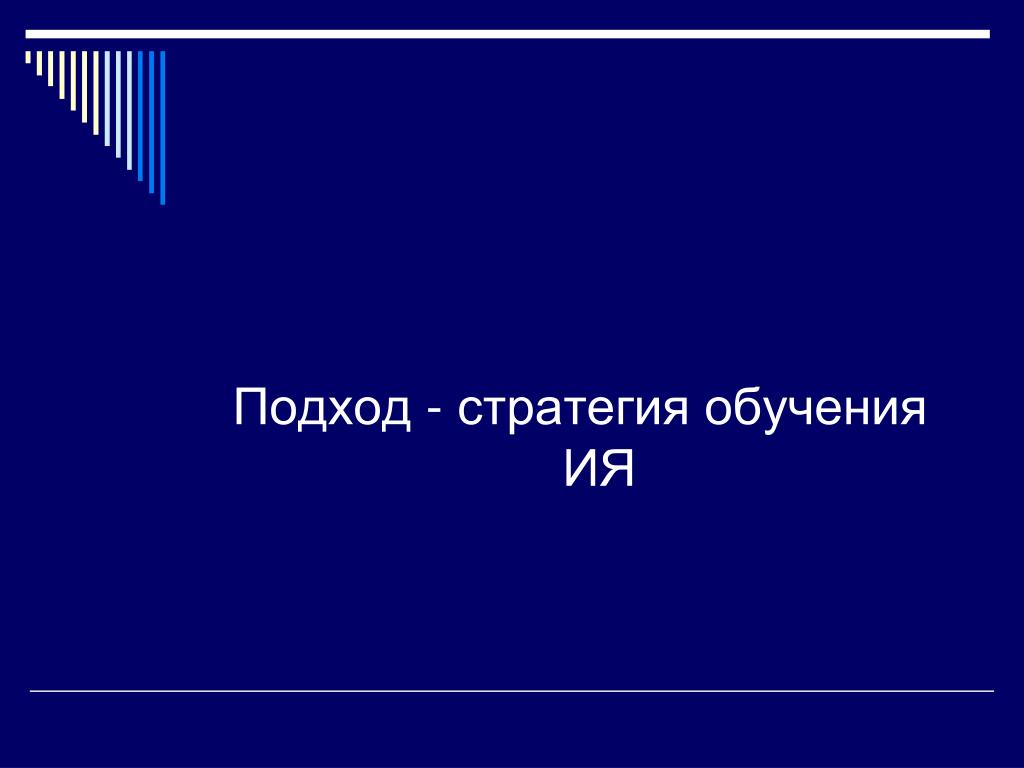 Подход - стратегия обучения ИЯ